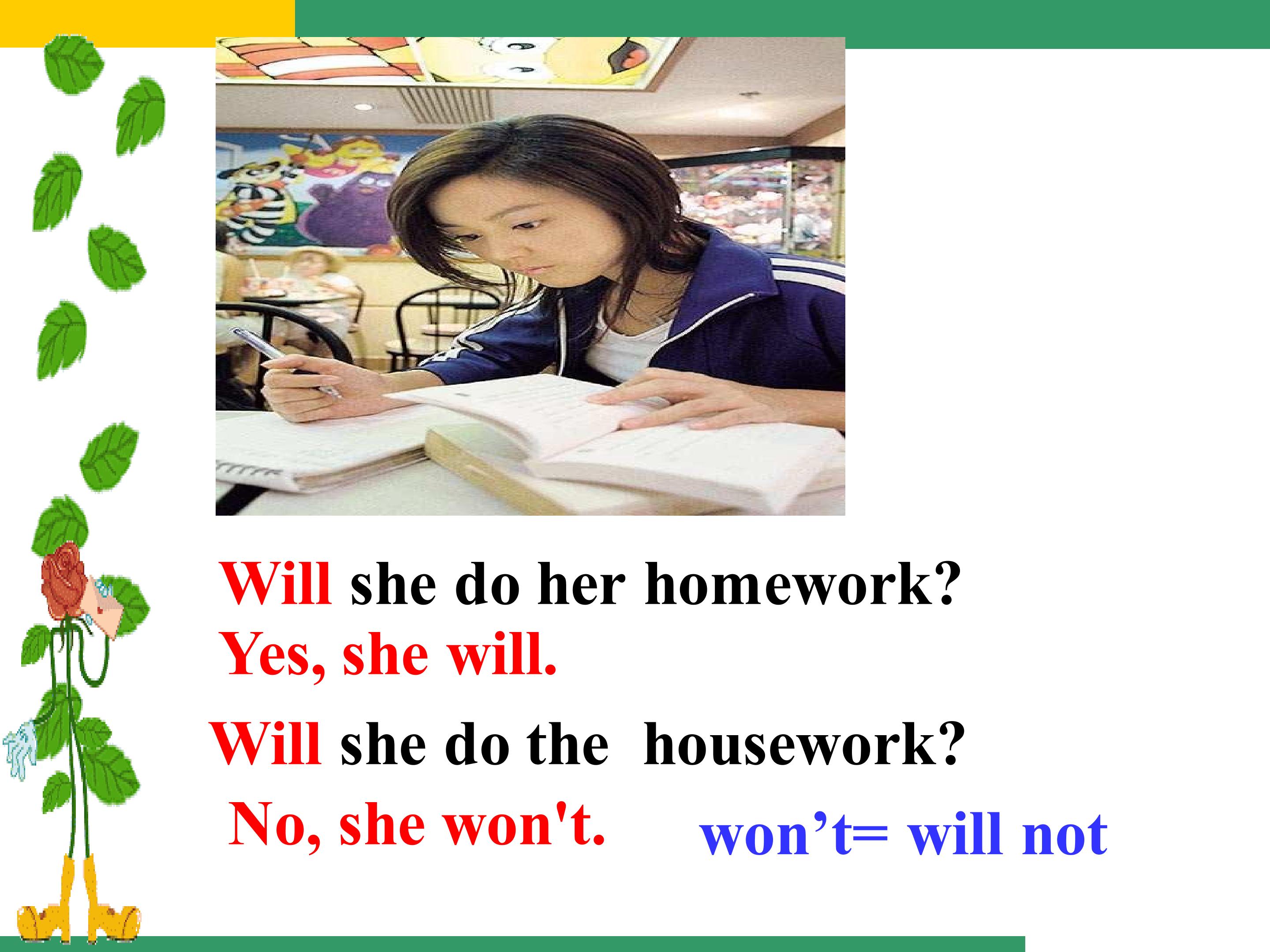 Will she do her homework?
Yes, she will.

Will she do the housework?
No, she won't.

won’t= will not